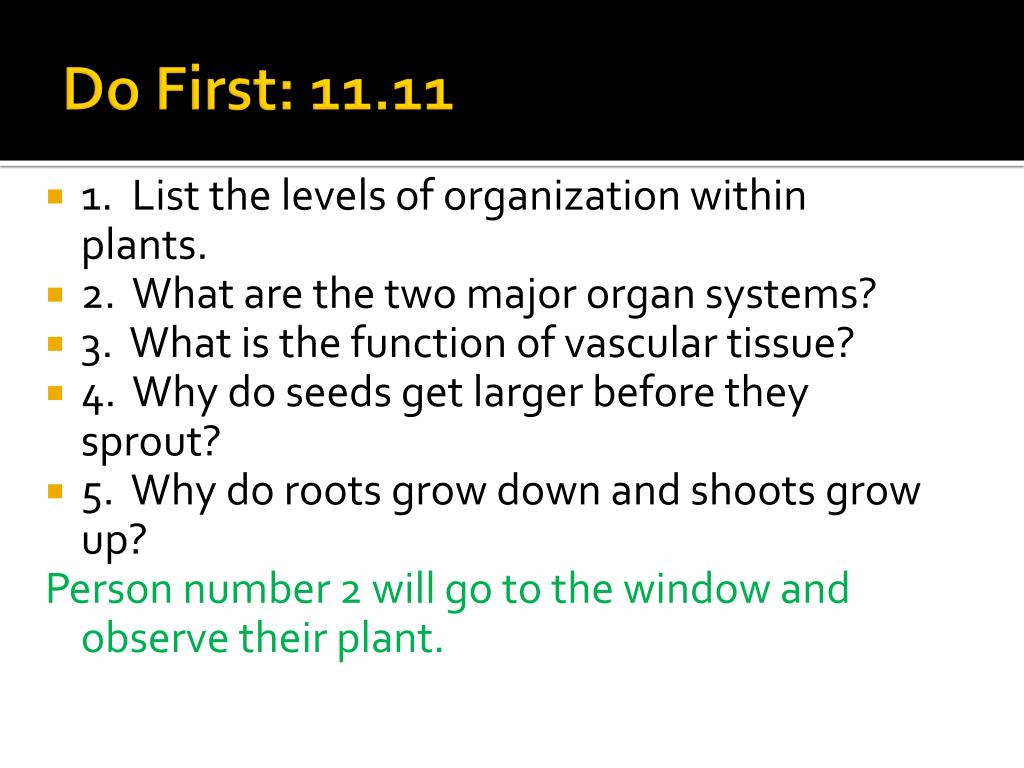 Do First: 11.11

1. List the levels of organization within plants.
2. What are the two major organ systems?
3. What is the function of vascular tissue?
4. Why do seeds get larger before they sprout?
5. Why do roots grow down and shoots grow up?

Person number 2 will go to the window and observe their plant.